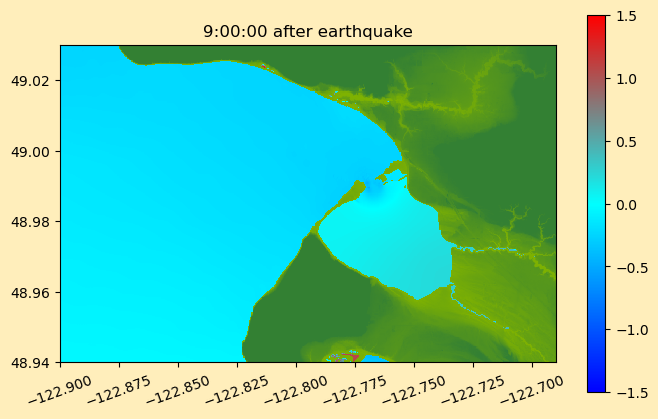 9:00:00 after earthquake

49.02
49.00
48.98
48.96
48.94

−122.900 −122.875 −122.850 −122.825 −122.800 −122.775 −122.750 −122.725 −122.700

1.5
1.0
0.5
0.0
−0.5
−1.0
−1.5